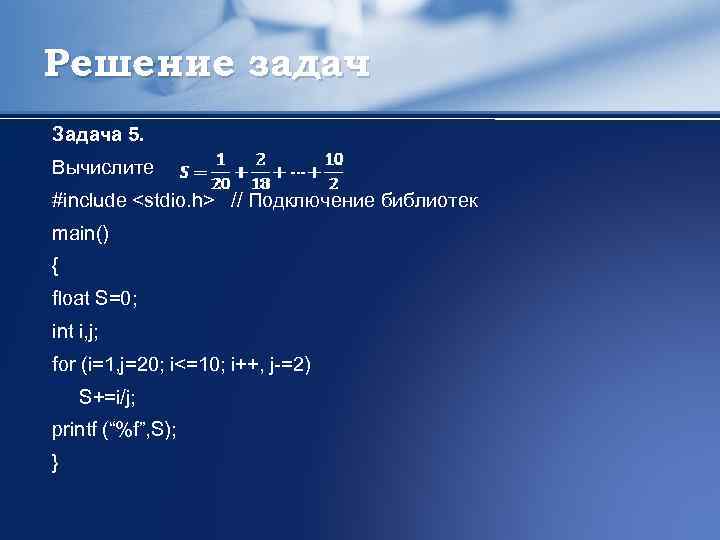 Решение задач

Задача 5.

Вычислите $S = \frac{1}{20} + \frac{2}{18} + \cdots + \frac{10}{2}$

#include <stdio.h> // Подключение библиотек

main()

{

float S=0;

int i,j;

for (i=1,j=20; i<=10; i++, j-=2)

S+=i/j;

printf (“%f”,S);

}